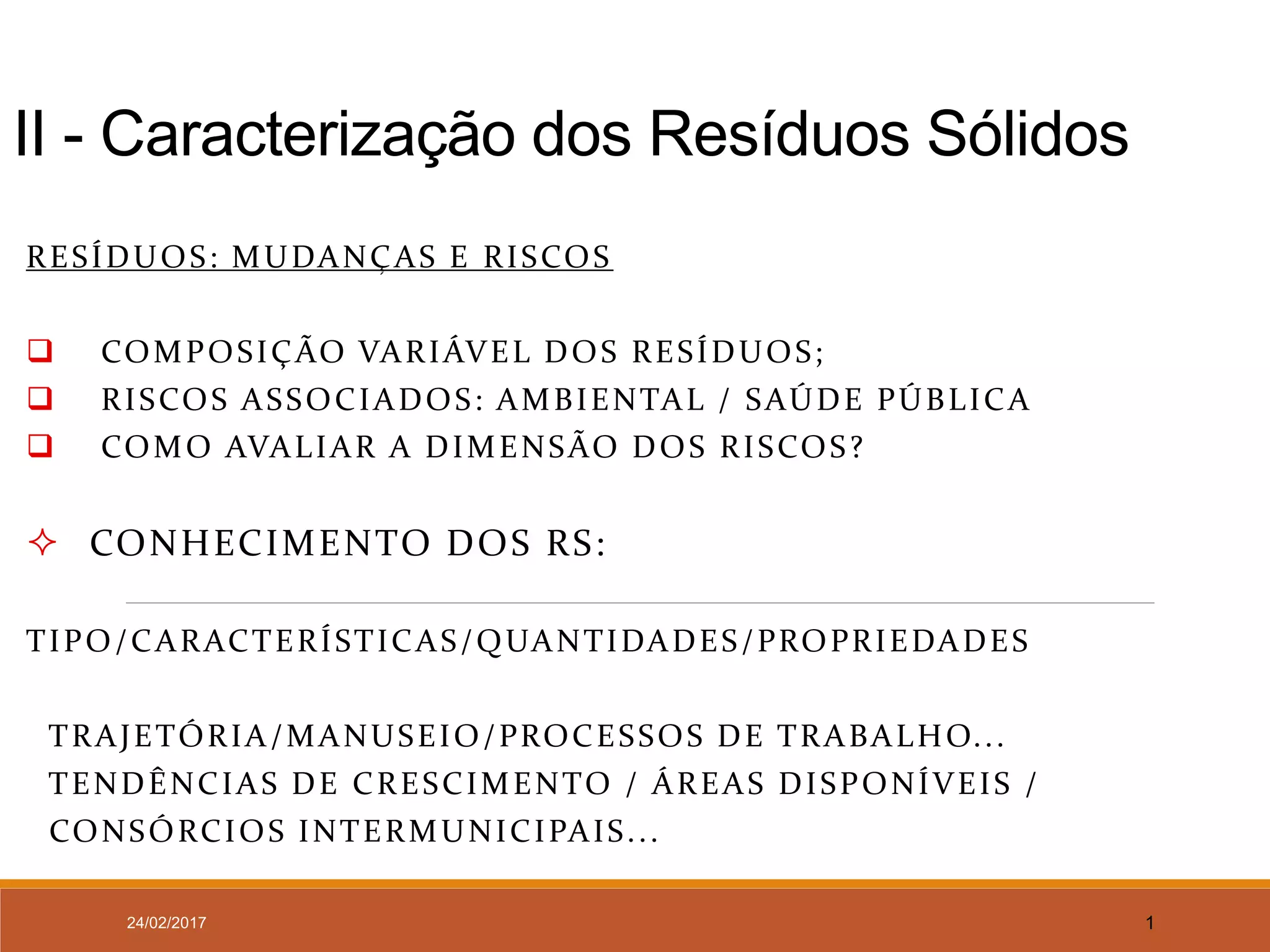 II - Caracterização dos Resíduos Sólidos

RESÍDUOS: MUDANÇAS E RISCOS

❑ COMPOSIÇÃO VARIÁVEL DOS RESÍDUOS;
❑ RISCOS ASSOCIADOS: AMBIENTAL / SAÚDE PÚBLICA
❑ COMO AVALIAR A DIMENSÃO DOS RISCOS?

✧ CONHECIMENTO DOS RS:

TIPO/CARACTERÍSTICAS/QUANTIDADES/PROPRIEDADES

TRAJETÓRIA/MANUSEIO/PROCESSOS DE TRABALHO...
TENDÊNCIAS DE CRESCIMENTO / ÁREAS DISPONÍVEIS / CONSÓRCIOS INTERMUNICIPAIS...

24/02/2017

1